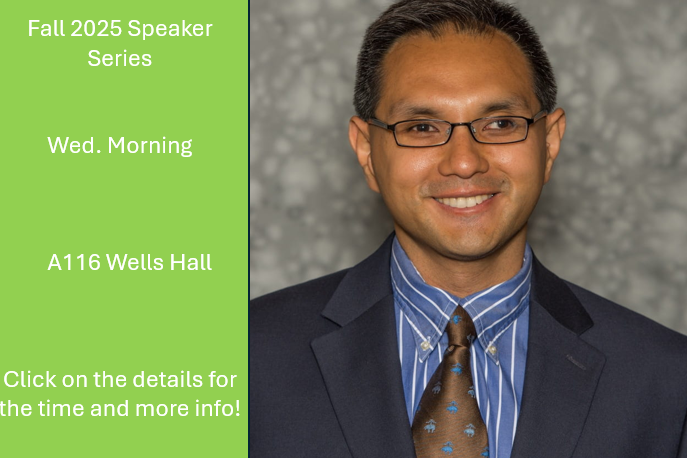 Fall 2025 Speaker Series

Wed. Morning

A116 Wells Hall

Click on the details for the time and more info!